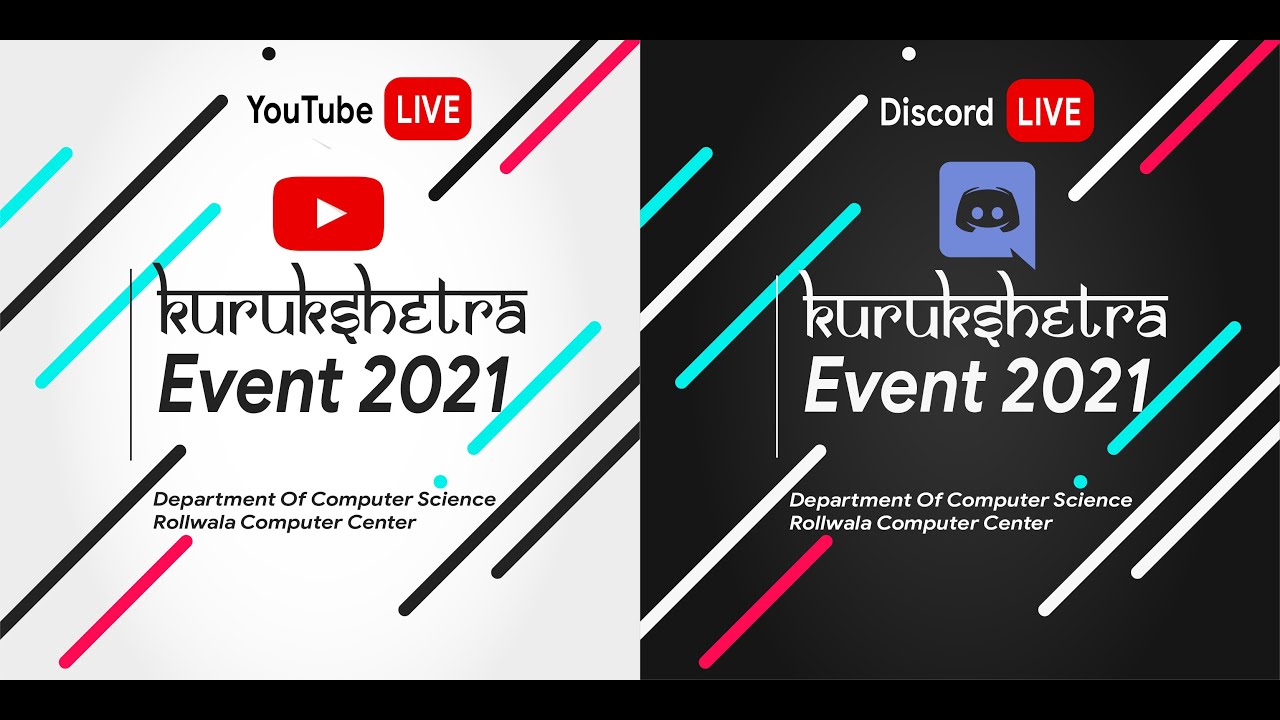 YouTube LIVE

kurukshetra
Event 2021

Department Of Computer Science
Rollwala Computer Center

Discord LIVE

kurukshetra
Event 2021

Department Of Computer Science
Rollwala Computer Center